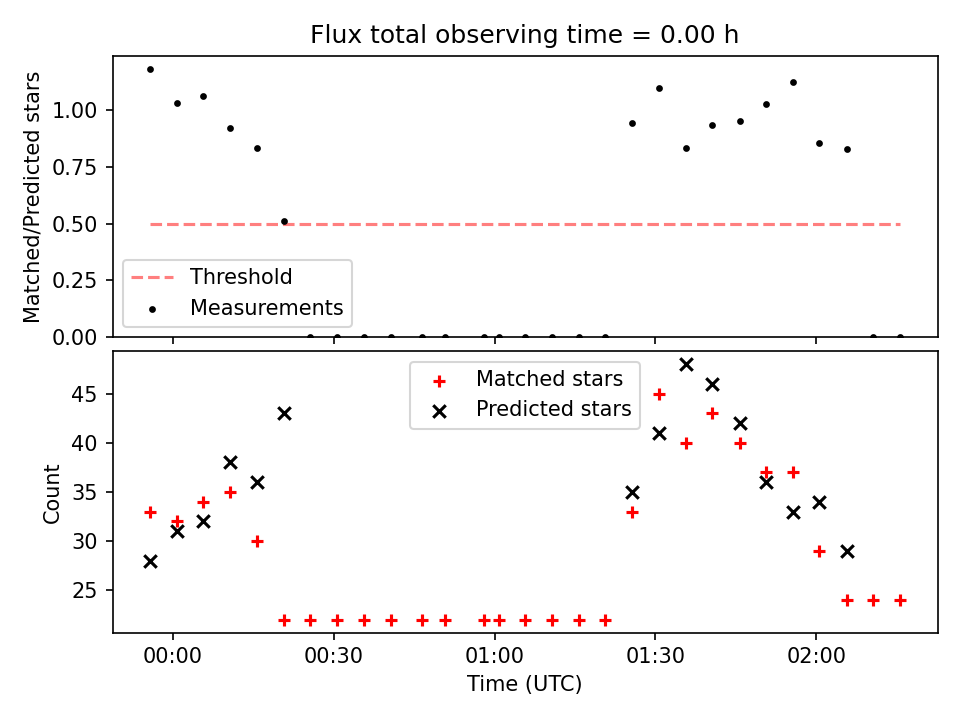 Flux total observing time = 0.00 h

Matched/Predicted stars

1.00
0.75
0.50
0.25
0.00

Threshold
Measurements

Matched stars
Predicted stars

Count

45
40
35
30
25

00:00
00:30
01:00
01:30
02:00

Time (UTC)